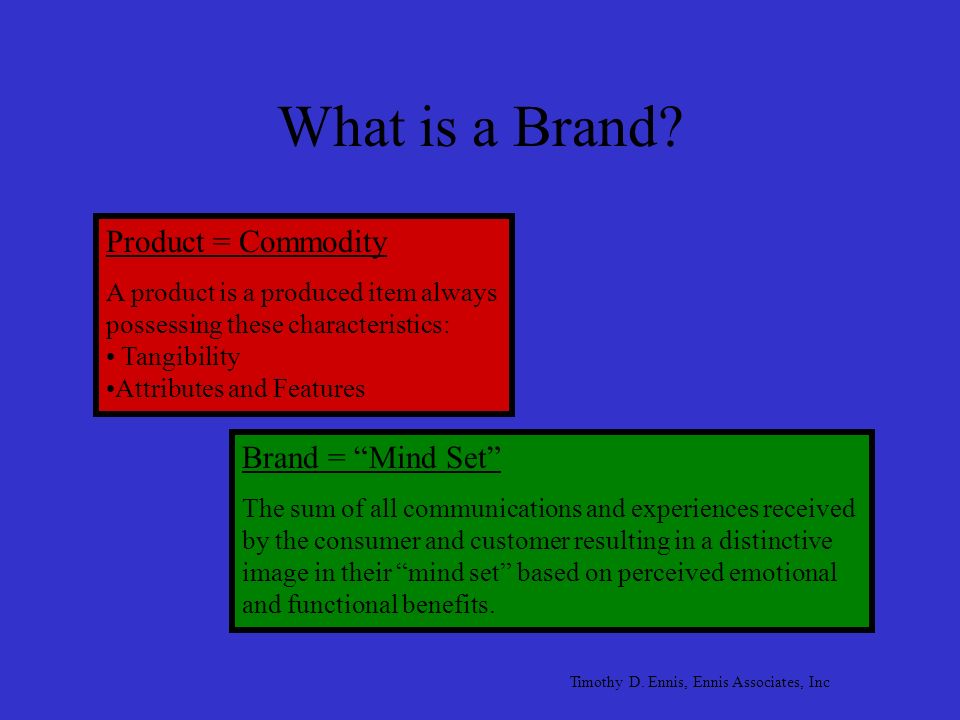 What is a Brand?

Product = Commodity

A product is a produced item always possessing these characteristics:
• Tangibility
•Attributes and Features

Brand = “Mind Set”

The sum of all communications and experiences received by the consumer and customer resulting in a distinctive image in their “mind set” based on perceived emotional and functional benefits.

Timothy D. Ennis, Ennis Associates, Inc